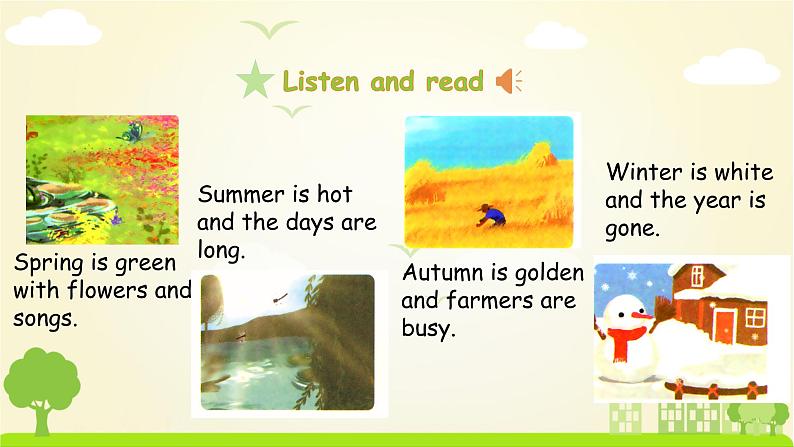 Listen and read

Spring is green with flowers and songs.

Summer is hot and the days are long.

Autumn is golden and farmers are busy.

Winter is white and the year is gone.